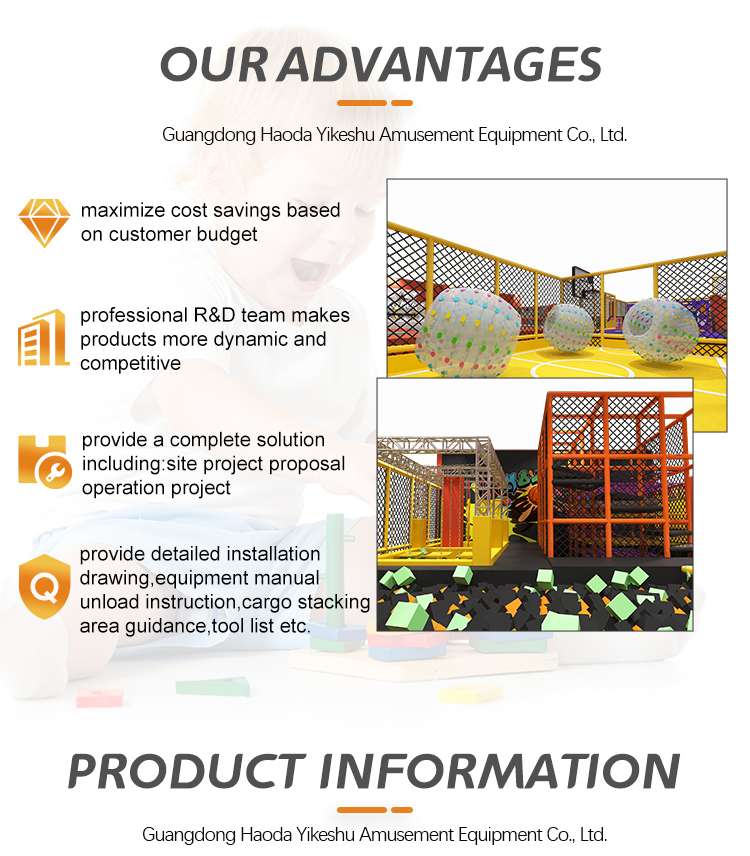 OUR ADVANTAGES

Guangdong Haoda Yikeshu Amusement Equipment Co., Ltd.

maximize cost savings based on customer budget

professional R&D team makes products more dynamic and competitive

provide a complete solution including:site project proposal operation project

Q

provide detailed installation drawing,equipment manual unload instruction,cargo stacking area guidance,tool list etc.

PRODUCT INFORMATION

Guangdong Haoda Yikeshu Amusement Equipment Co., Ltd.